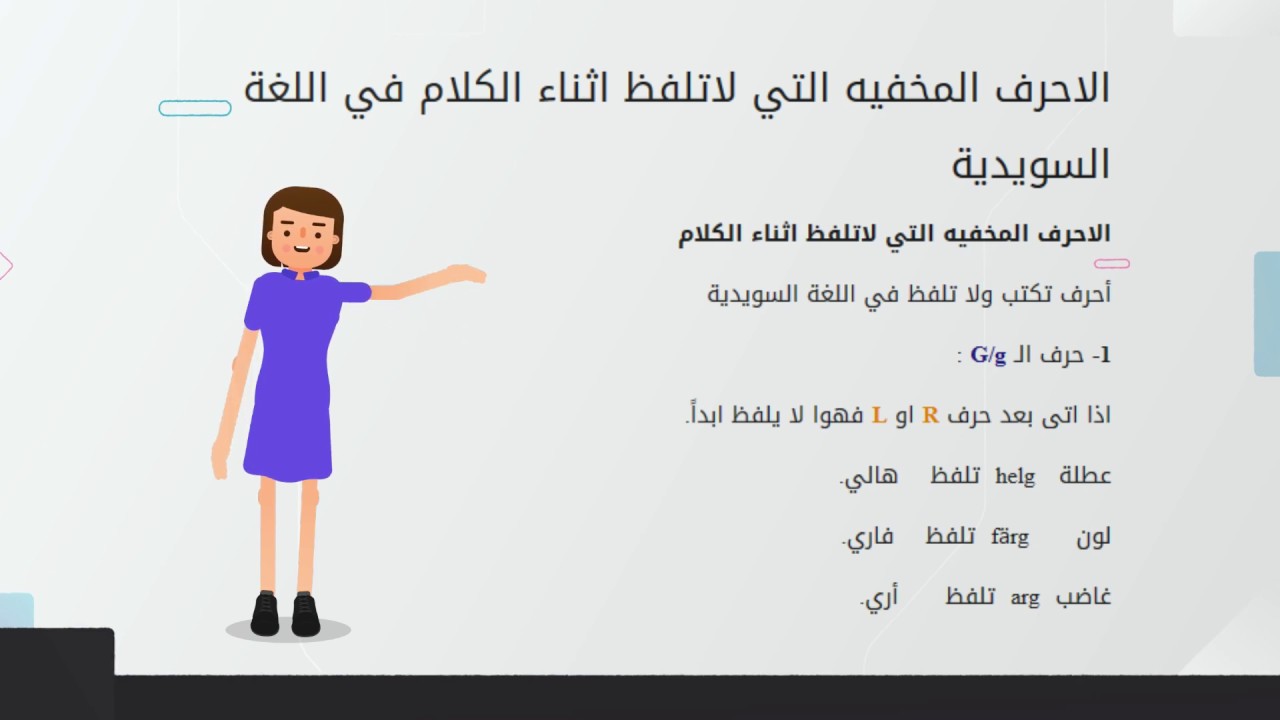 الاحرف المخفيه التي لاتلفظ اثناء الكلام في اللغة السويدية

الاحرف المخفيه التي لاتلفظ اثناء الكلام

أحرف تكتب ولا تلفظ في اللغة السويدية

1- حرف الـ G/g :

اذا اتى بعد حرف R او L فهوا لا يلفظ ابداً.

عطلة helg تلفظ هالي.

لون färg تلفظ فاري.

غاضب arg تلفظ أري.